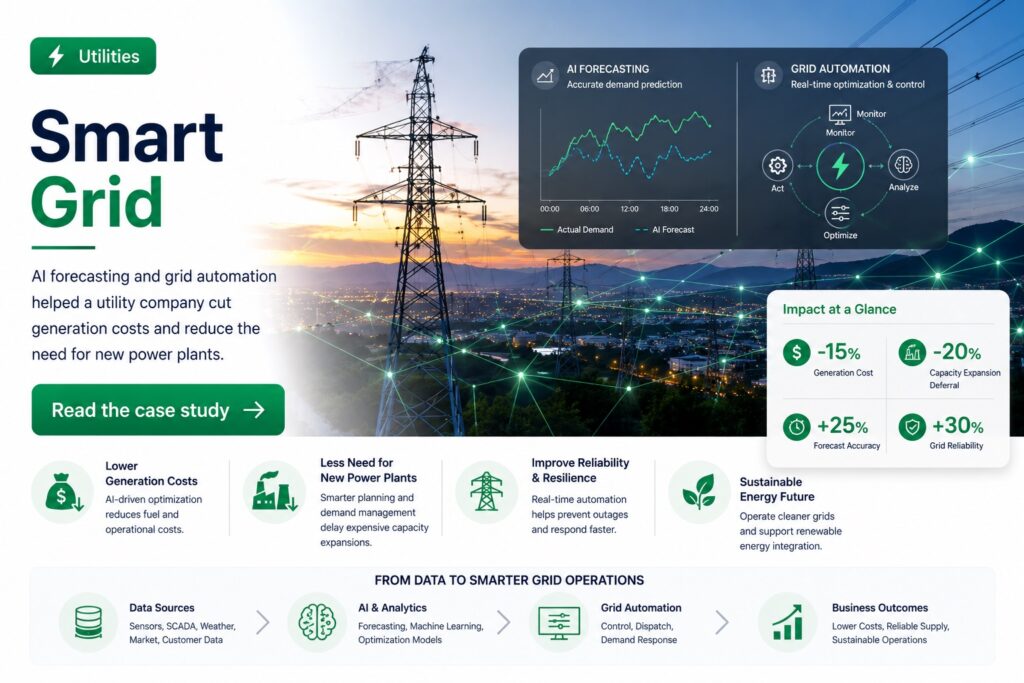 Utilities

Smart Grid

AI forecasting and grid automation helped a utility company cut generation costs and reduce the need for new power plants.

Read the case study →

AI FORECASTING
Accurate demand prediction

00:00 06:00 12:00 18:00 24:00

Actual Demand AI Forecast

GRID AUTOMATION
Real-time optimization & control

Monitor
Monitor
Act
Analyze
Optimize

Impact at a Glance

-15%
Generation Cost

-20%
Capacity Expansion Deferral

+25%
Forecast Accuracy

+30%
Grid Reliability

Lower Generation Costs
AI-driven optimization reduces fuel and operational costs.

Less Need for New Power Plants
Smarter planning and demand management delay expensive capacity expansions.

Improve Reliability & Resilience
Real-time automation helps prevent outages and respond faster.

Sustainable Energy Future
Operate cleaner grids and support renewable energy integration.

FROM DATA TO SMARTER GRID OPERATIONS

Data Sources
Sensors, SCADA, Weather, Market, Customer Data

AI & Analytics
Forecasting, Machine Learning, Optimization Models

Grid Automation
Control, Dispatch, Demand Response

Business Outcomes
Lower Costs, Reliable Supply, Sustainable Operations